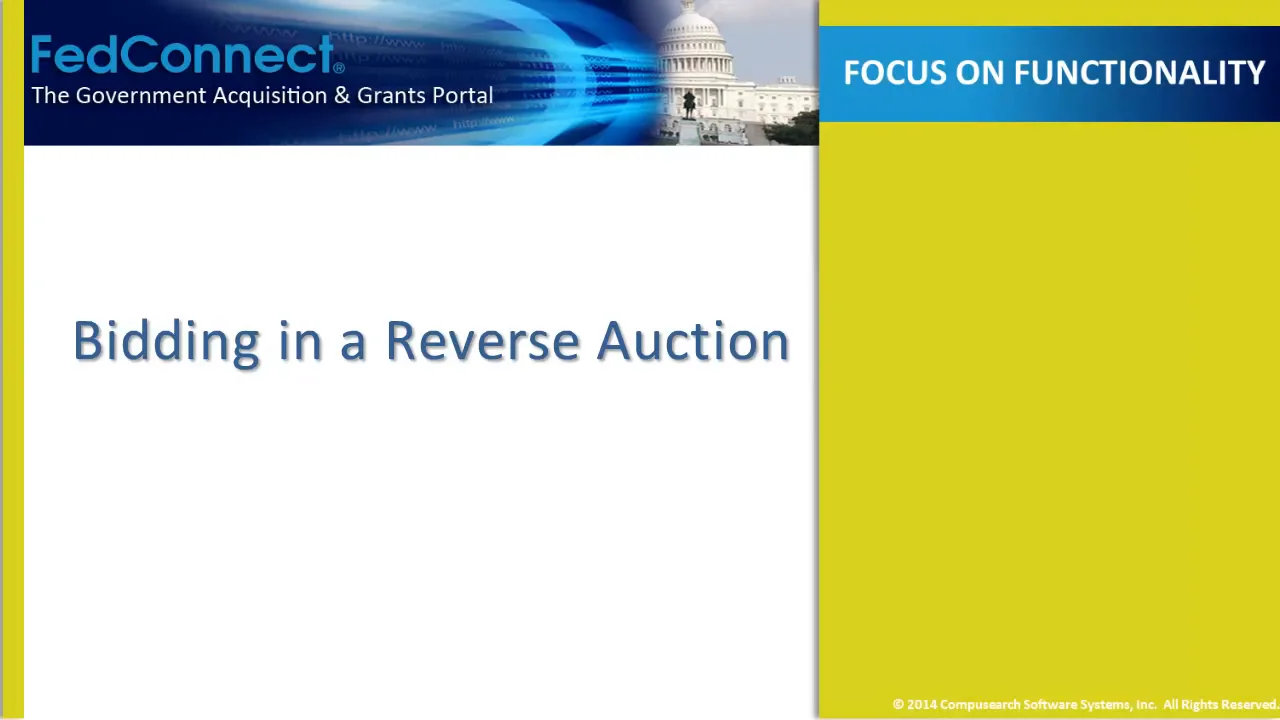 FedConnect®
The Government Acquisition & Grants Portal

FOCUS ON FUNCTIONALITY

Bidding in a Reverse Auction

© 2014 Compusearch Software Systems, Inc. All Rights Reserved.